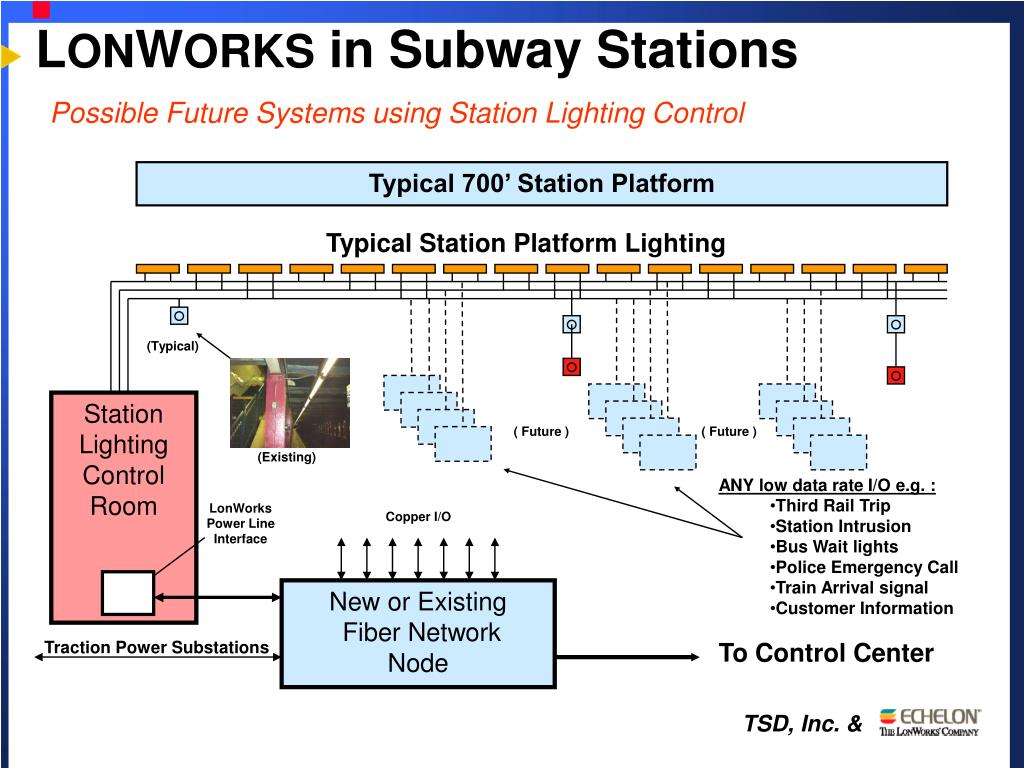 LONWORKS in Subway Stations

Possible Future Systems using Station Lighting Control

Typical 700' Station Platform

Typical Station Platform Lighting

(Typical)

(Existing)

( Future )

( Future )

Station Lighting Control Room

LonWorks Power Line Interface

Copper I/O

ANY low data rate I/O e.g. :
•Third Rail Trip
•Station Intrusion
•Bus Wait lights
•Police Emergency Call
•Train Arrival signal
•Customer Information

New or Existing Fiber Network Node

Traction Power Substations

To Control Center

TSD, Inc. &

ECHELON
THE LONWORKS COMPANY